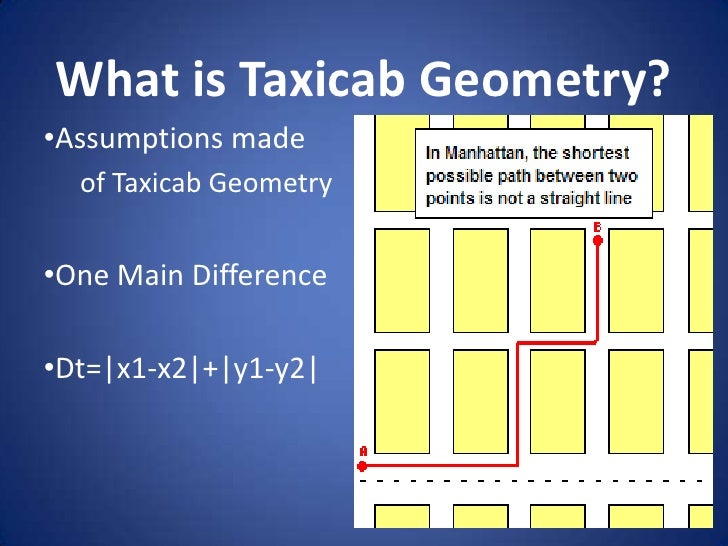 What is Taxicab Geometry?

•Assumptions made of Taxicab Geometry

•One Main Difference

•Dt=|x1-x2|+|y1-y2|

In Manhattan, the shortest possible path between two points is not a straight line

B

A